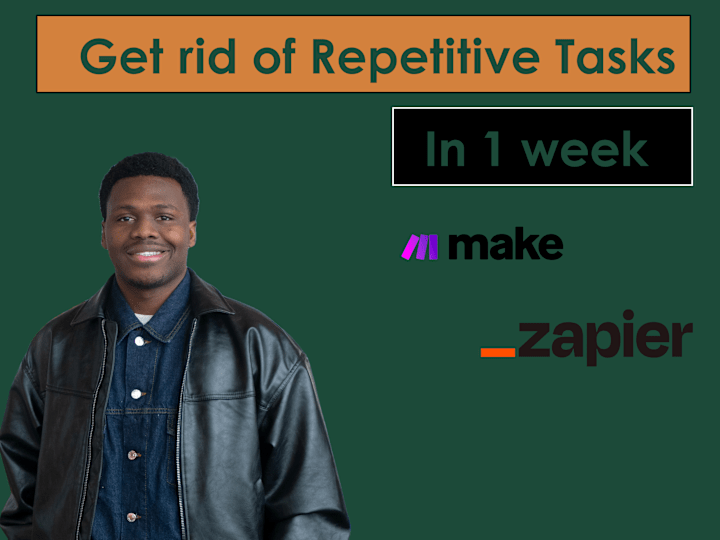 Get rid of Repetitive Tasks

In 1 week

make

_zapier